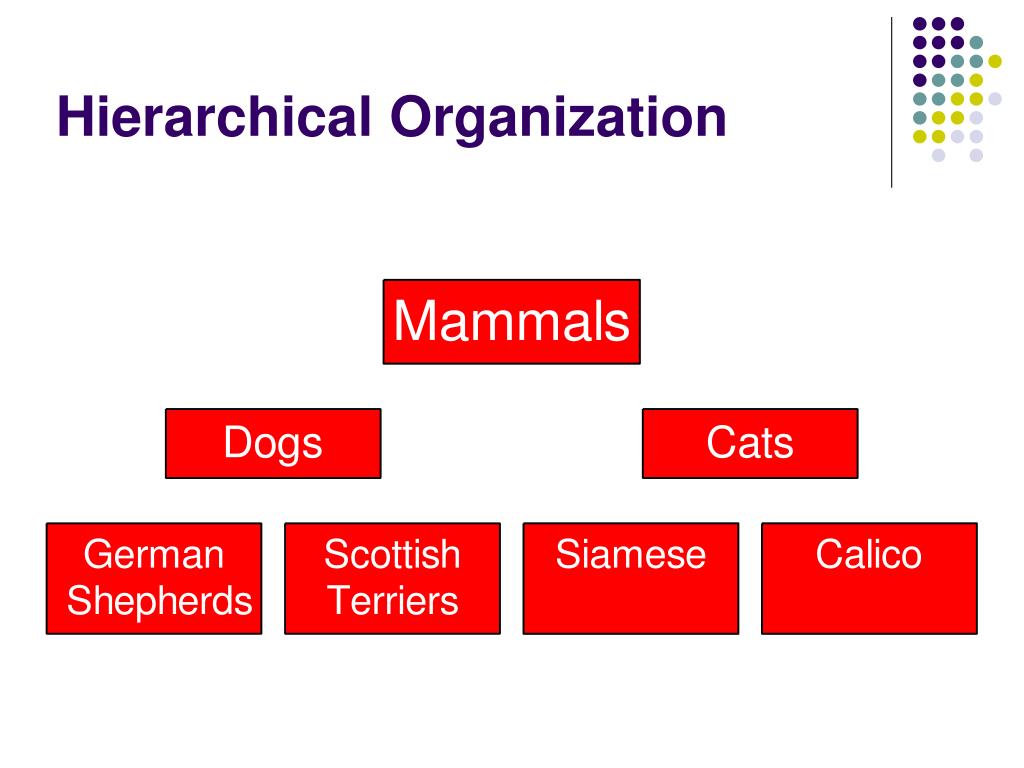 Hierarchical Organization

Mammals

Dogs

Cats

German Shepherds

Scottish Terriers

Siamese

Calico